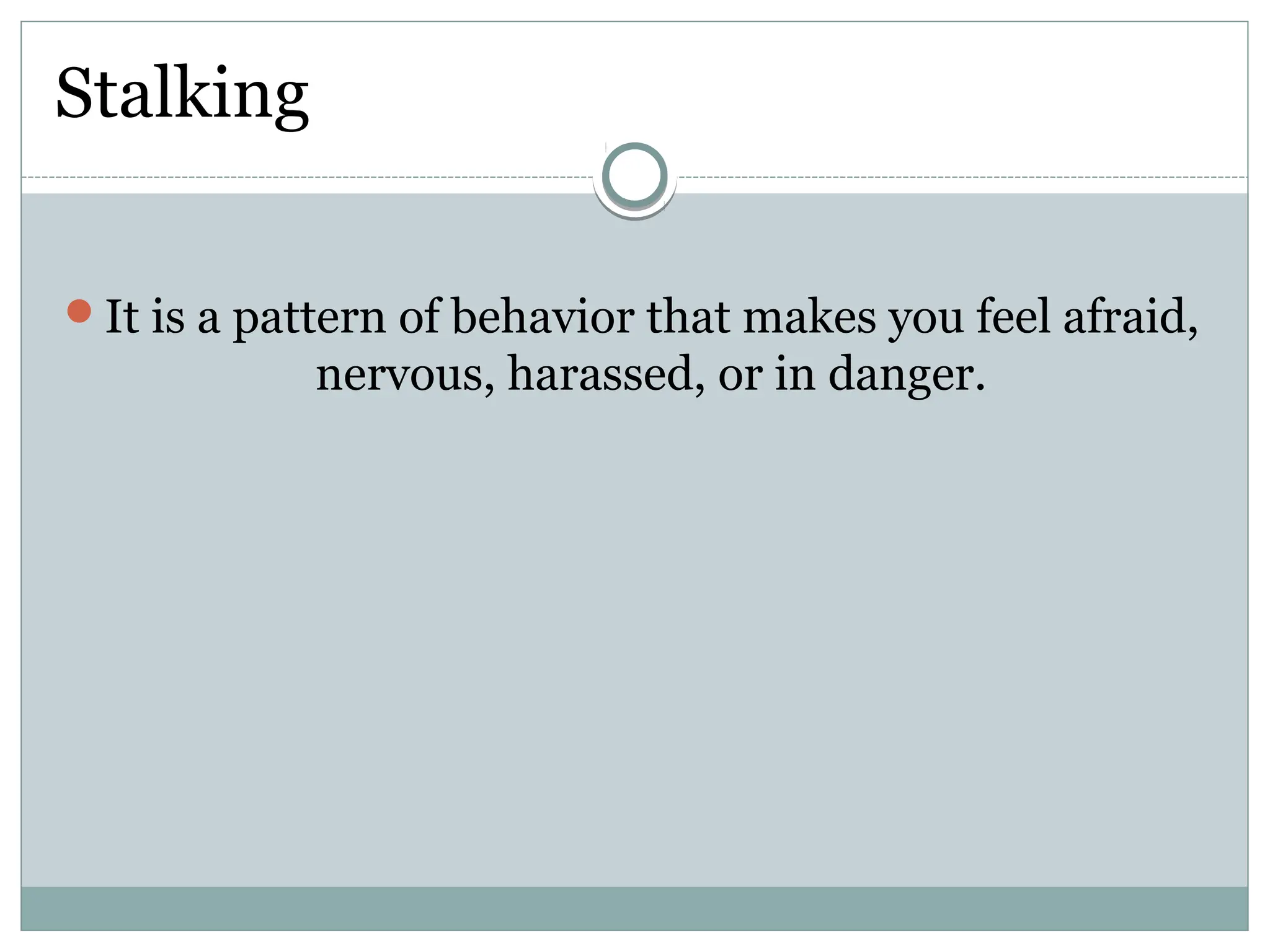 Stalking

It is a pattern of behavior that makes you feel afraid, nervous, harassed, or in danger.